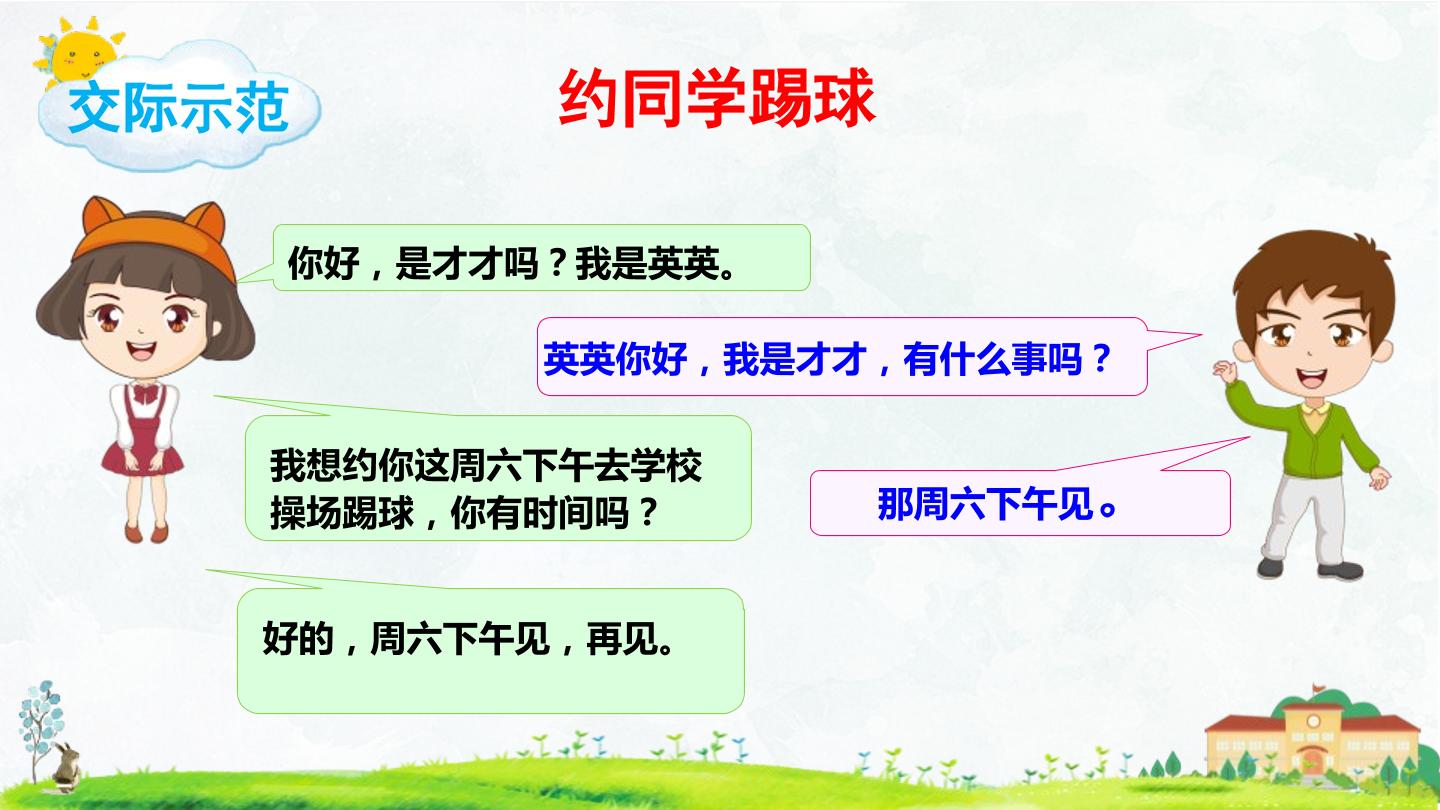 交际示范

约同学踢球

你好，是才才吗？我是英英。

英英你好，我是才才，有什么事吗？

我想约你这周六下午去学校操场踢球，你有时间吗？

那周六下午见。

好的，周六下午见，再见。